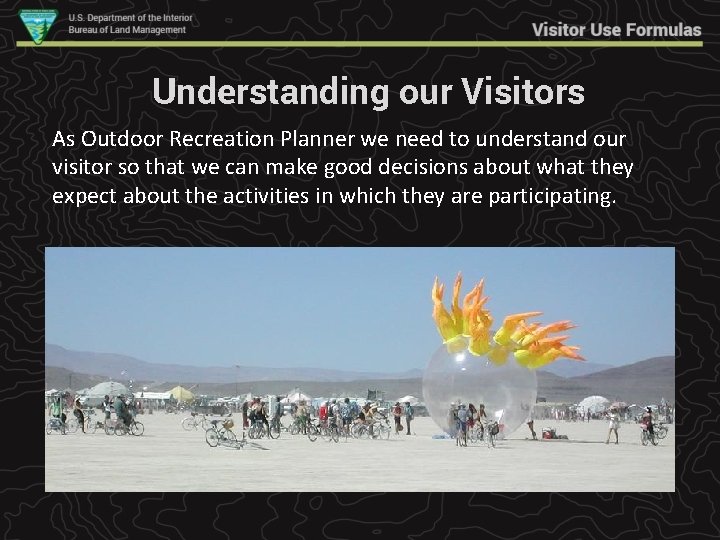 U.S. Department of the Interior
Bureau of Land Management

Visitor Use Formulas

Understanding our Visitors

As Outdoor Recreation Planner we need to understand our visitor so that we can make good decisions about what they expect about the activities in which they are participating.